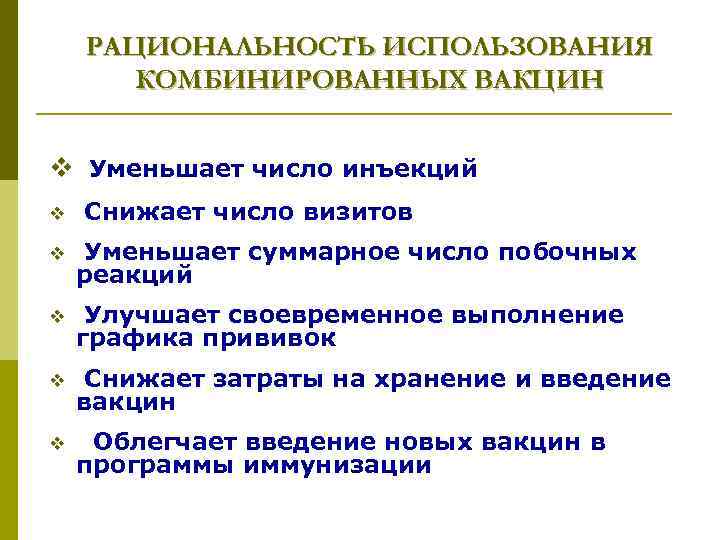 РАЦИОНАЛЬНОСТЬ ИСПОЛЬЗОВАНИЯ КОМБИНИРОВАННЫХ ВАКЦИН

❖ Уменьшает число инъекций

❖ Снижает число визитов

❖ Уменьшает суммарное число побочных реакций

❖ Улучшает своевременное выполнение графика прививок

❖ Снижает затраты на хранение и введение вакцин

❖ Облегчает введение новых вакцин в программы иммунизации